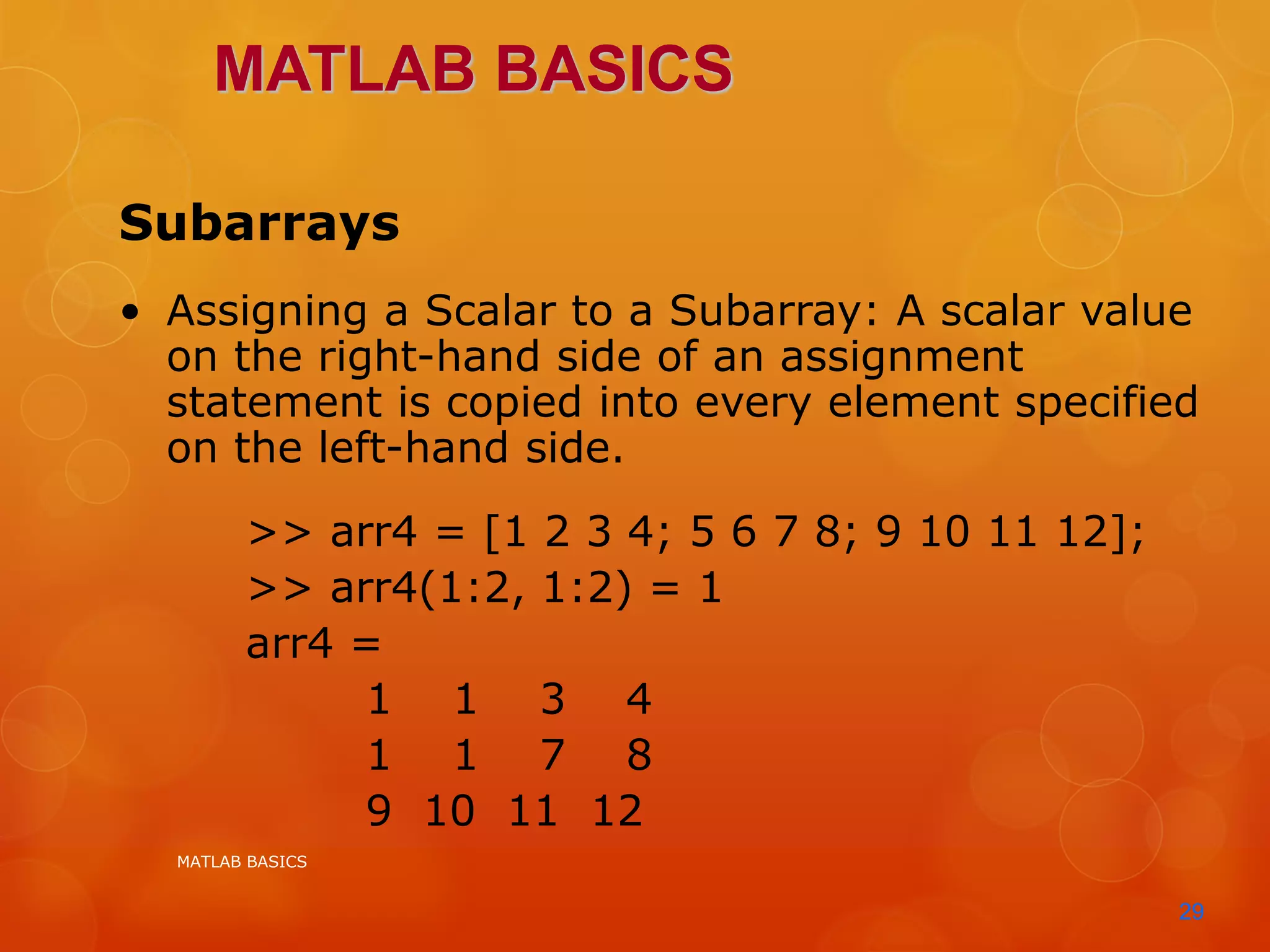 MATLAB BASICS

Subarrays

• Assigning a Scalar to a Subarray: A scalar value on the right-hand side of an assignment statement is copied into every element specified on the left-hand side.

>> arr4 = [1 2 3 4; 5 6 7 8; 9 10 11 12];
>> arr4(1:2, 1:2) = 1
arr4 =
1 1 3 4
1 1 7 8
9 10 11 12

MATLAB BASICS

29